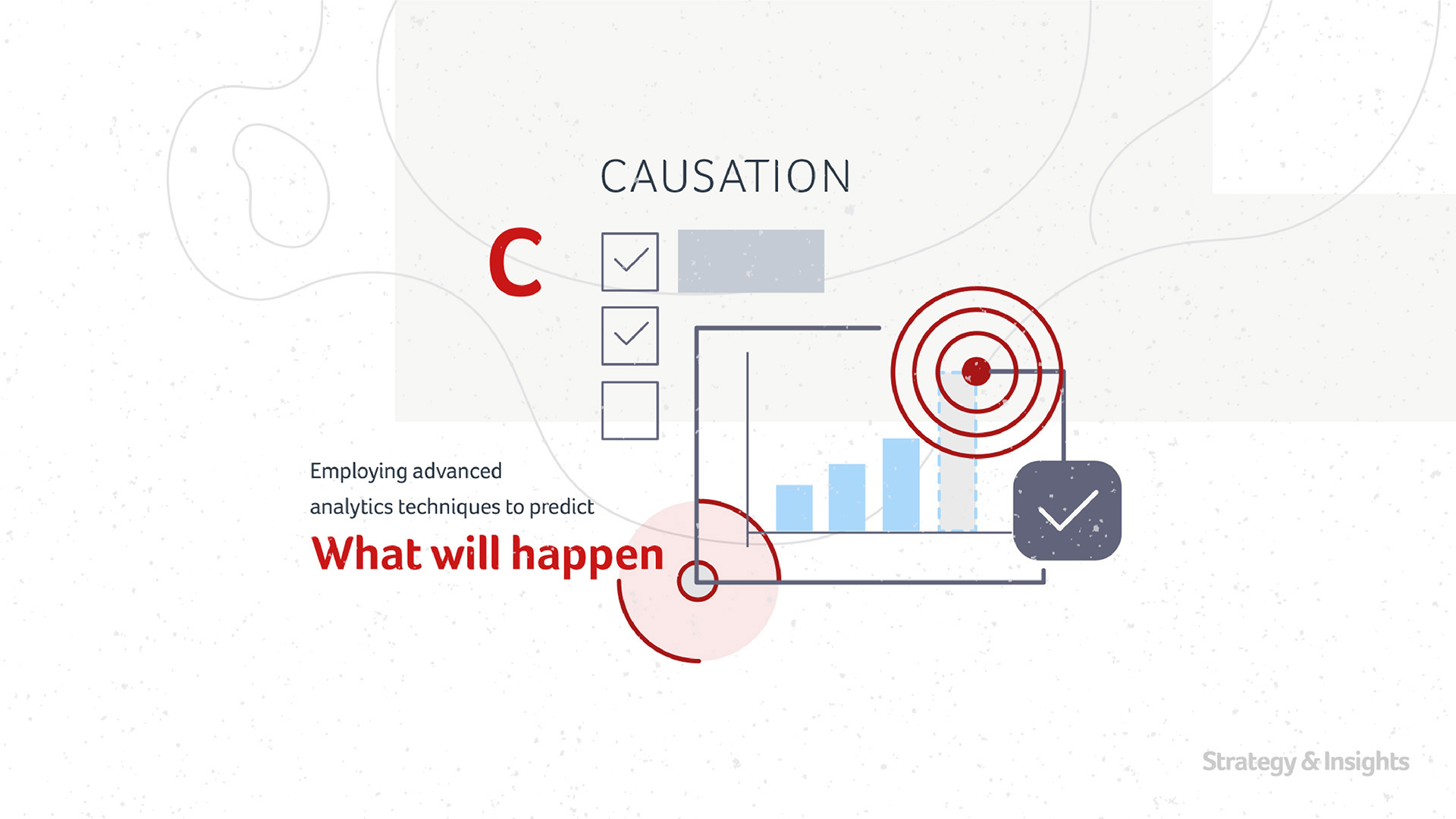 CAUSATION

C

Employing advanced analytics techniques to predict

What will happen

Strategy & Insights